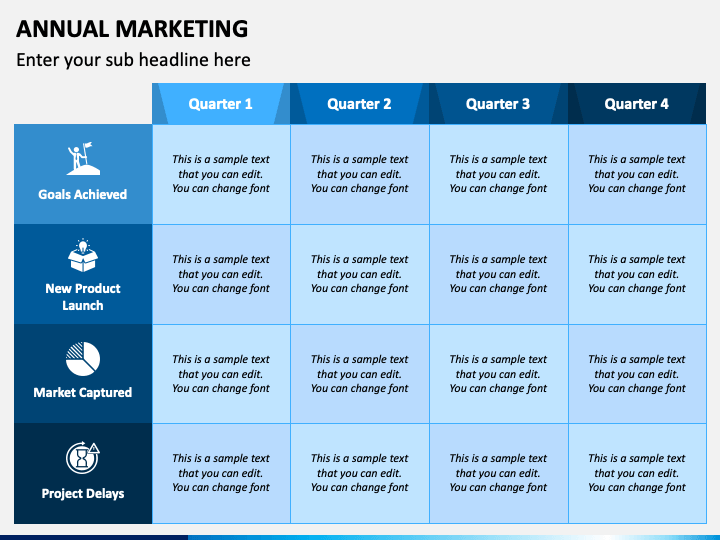 ANNUAL MARKETING

Enter your sub headline here

| | Quarter 1 | Quarter 2 | Quarter 3 | Quarter 4 |
|---|---|---|---|---|
| Goals Achieved | This is a sample text that you can edit. You can change font | This is a sample text that you can edit. You can change font | This is a sample text that you can edit. You can change font | This is a sample text that you can edit. You can change font |
| New Product Launch | This is a sample text that you can edit. You can change font | This is a sample text that you can edit. You can change font | This is a sample text that you can edit. You can change font | This is a sample text that you can edit. You can change font |
| Market Captured | This is a sample text that you can edit. You can change font | This is a sample text that you can edit. You can change font | This is a sample text that you can edit. You can change font | This is a sample text that you can edit. You can change font |
| Project Delays | This is a sample text that you can edit. You can change font | This is a sample text that you can edit. You can change font | This is a sample text that you can edit. You can change font | This is a sample text that you can edit. You can change font |